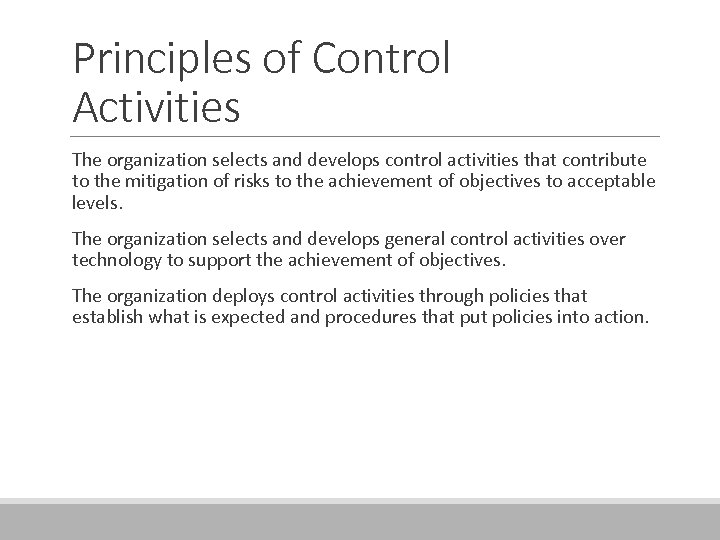 Principles of Control Activities

The organization selects and develops control activities that contribute to the mitigation of risks to the achievement of objectives to acceptable levels.

The organization selects and develops general control activities over technology to support the achievement of objectives.

The organization deploys control activities through policies that establish what is expected and procedures that put policies into action.